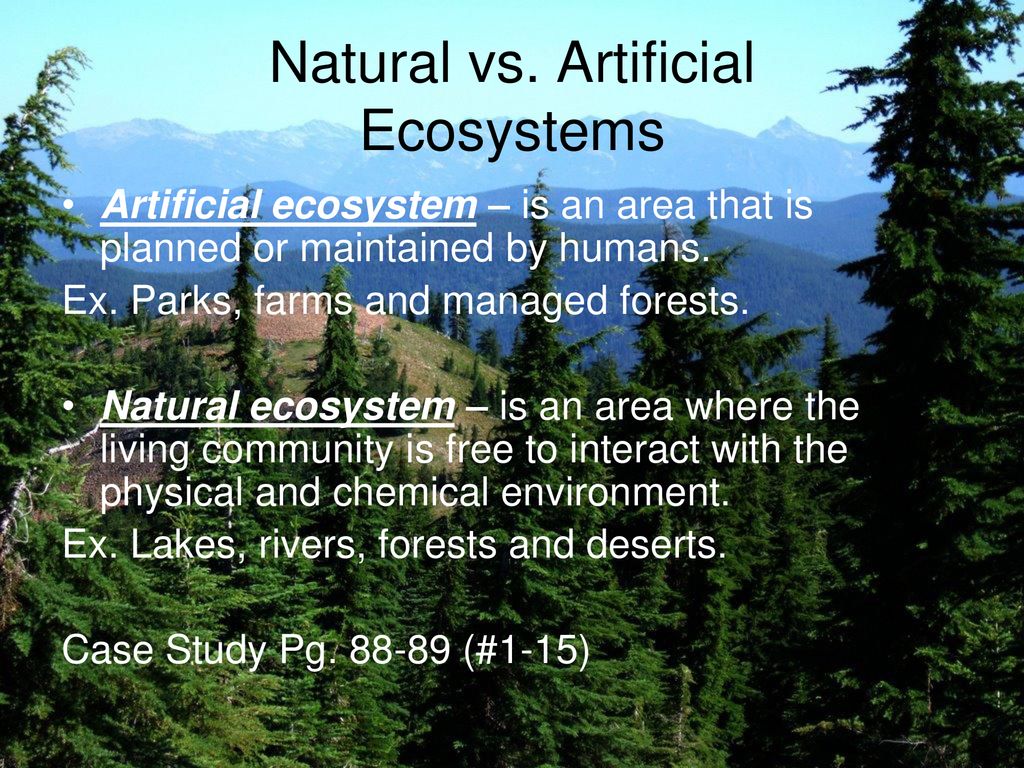 Natural vs. Artificial Ecosystems

• Artificial ecosystem – is an area that is planned or maintained by humans.

Ex. Parks, farms and managed forests.

• Natural ecosystem – is an area where the living community is free to interact with the physical and chemical environment.

Ex. Lakes, rivers, forests and deserts.

Case Study Pg. 88-89 (#1-15)